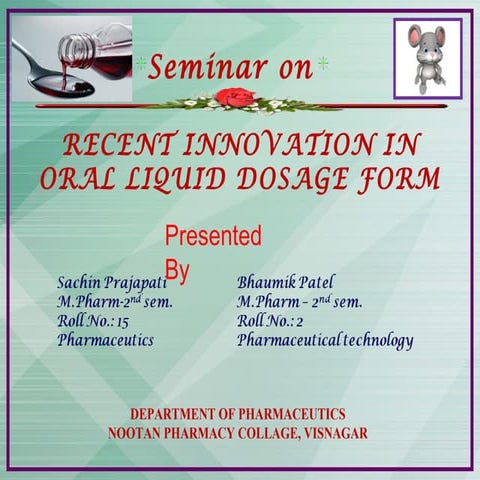 Seminar on

RECENT INNOVATION IN ORAL LIQUID DOSAGE FORM

Presented By

Sachin Prajapati
M.Pharm-2$^{nd}$ sem.
Roll No.: 15
Pharmaceutics

Bhaumik Patel
M.Pharm – 2$^{nd}$ sem.
Roll No.: 2
Pharmaceutical technology

DEPARTMENT OF PHARMACEUTICS
NOOTAN PHARMACY COLLAGE, VISNAGAR